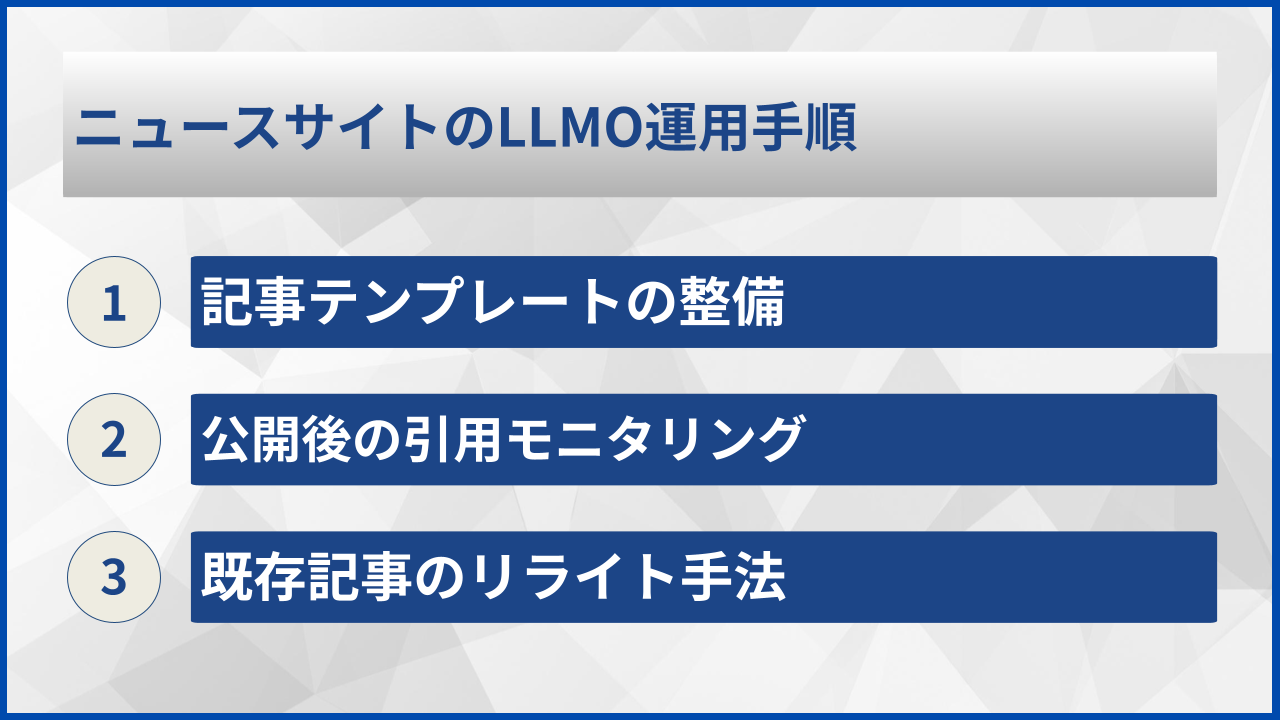 ニュースサイトのLLMO運用手順

1 記事テンプレートの整備

2 公開後の引用モニタリング

3 既存記事のリライト手法